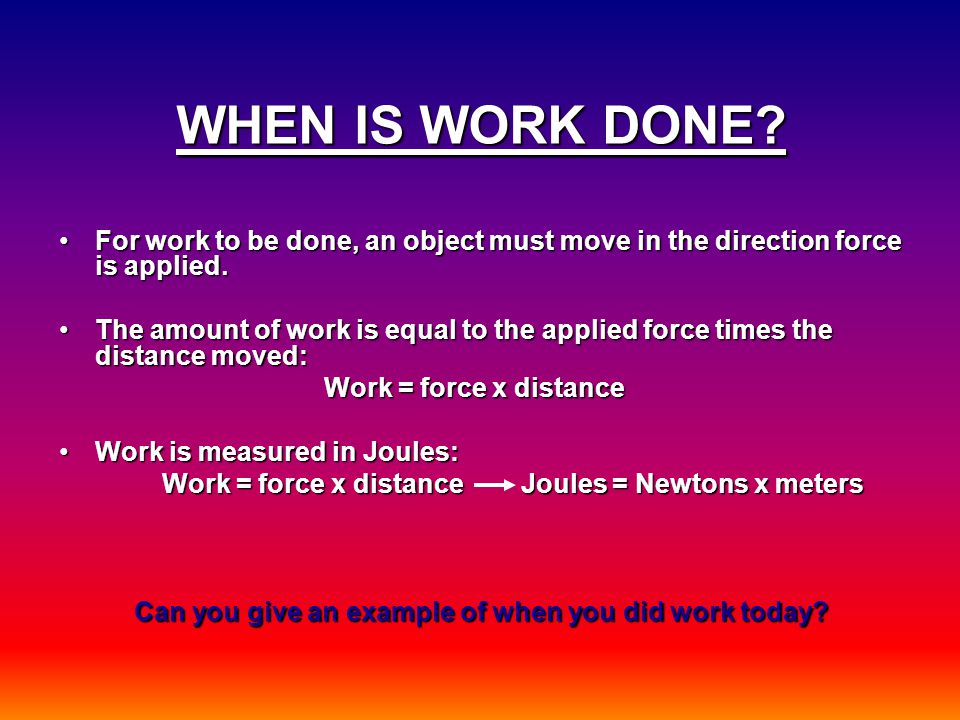 WHEN IS WORK DONE?

• For work to be done, an object must move in the direction force is applied.

• The amount of work is equal to the applied force times the distance moved:

Work = force x distance

• Work is measured in Joules:

Work = force x distance → Joules = Newtons x meters

Can you give an example of when you did work today?